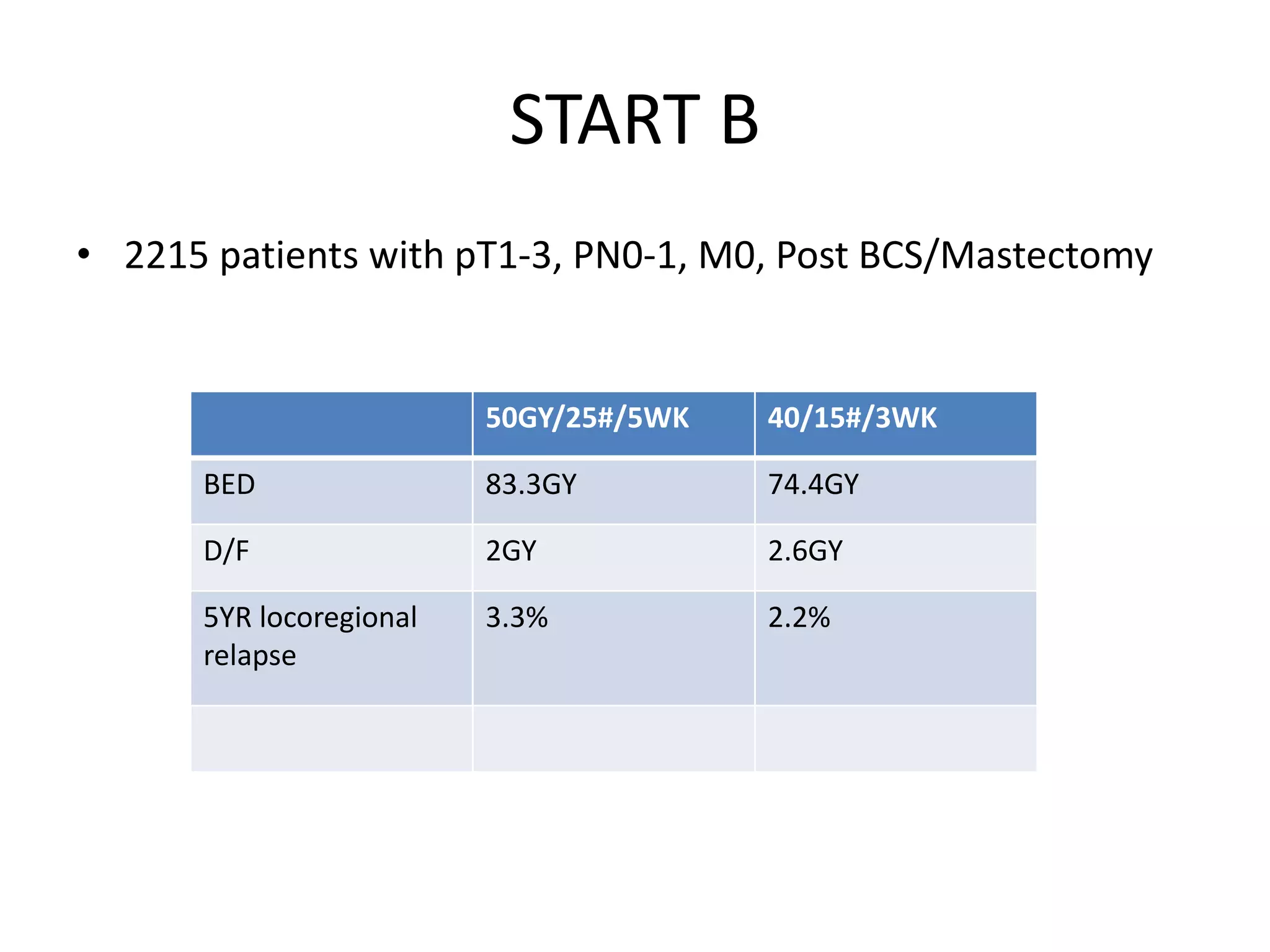 START B

• 2215 patients with pT1-3, PN0-1, M0, Post BCS/Mastectomy

| | 50GY/25#/5WK | 40/15#/3WK |
|---|---|---|
| BED | 83.3GY | 74.4GY |
| D/F | 2GY | 2.6GY |
| 5YR locoregional relapse | 3.3% | 2.2% |
| | | |